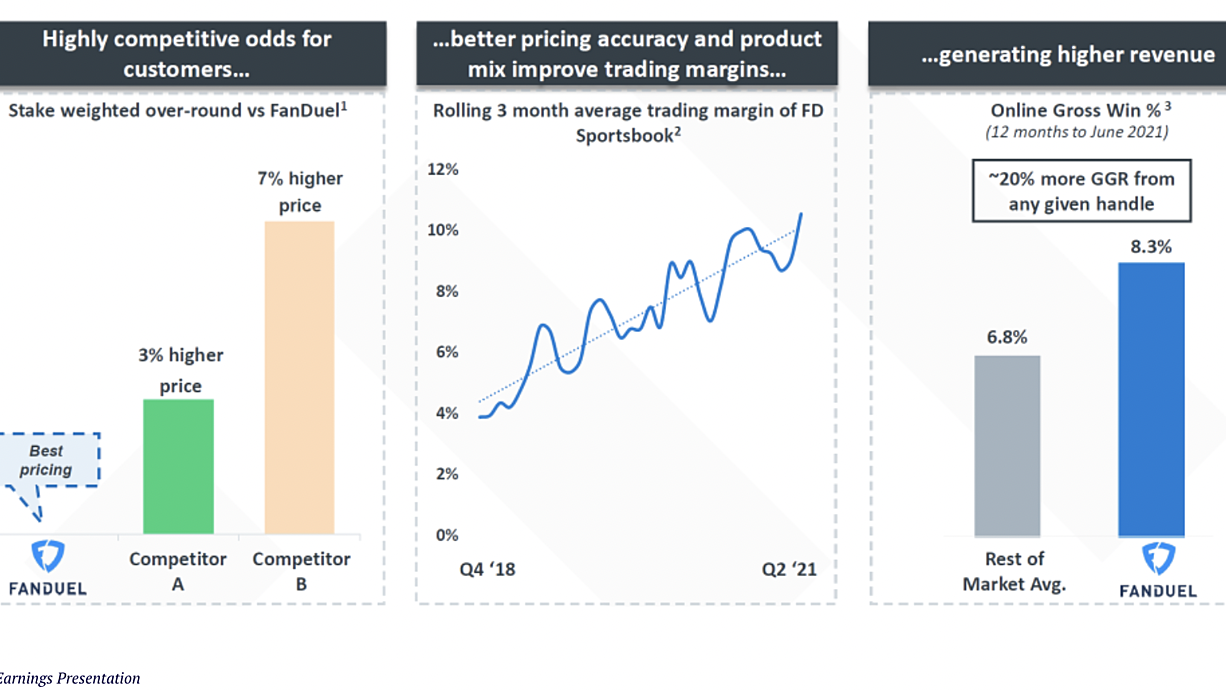 Highly competitive odds for customers...

Stake weighted over-round vs FanDuel$^1$

7% higher price

3% higher price

Best pricing

FANDUEL

Competitor A

Competitor B

...better pricing accuracy and product mix improve trading margins...

Rolling 3 month average trading margin of FD Sportsbook$^2$

12%
10%
8%
6%
4%
2%
0%

Q4 '18

Q2 '21

...generating higher revenue

Online Gross Win %$^3$
(12 months to June 2021)

~20% more GGR from any given handle

8.3%

6.8%

Rest of Market Avg.

FANDUEL

Earnings Presentation